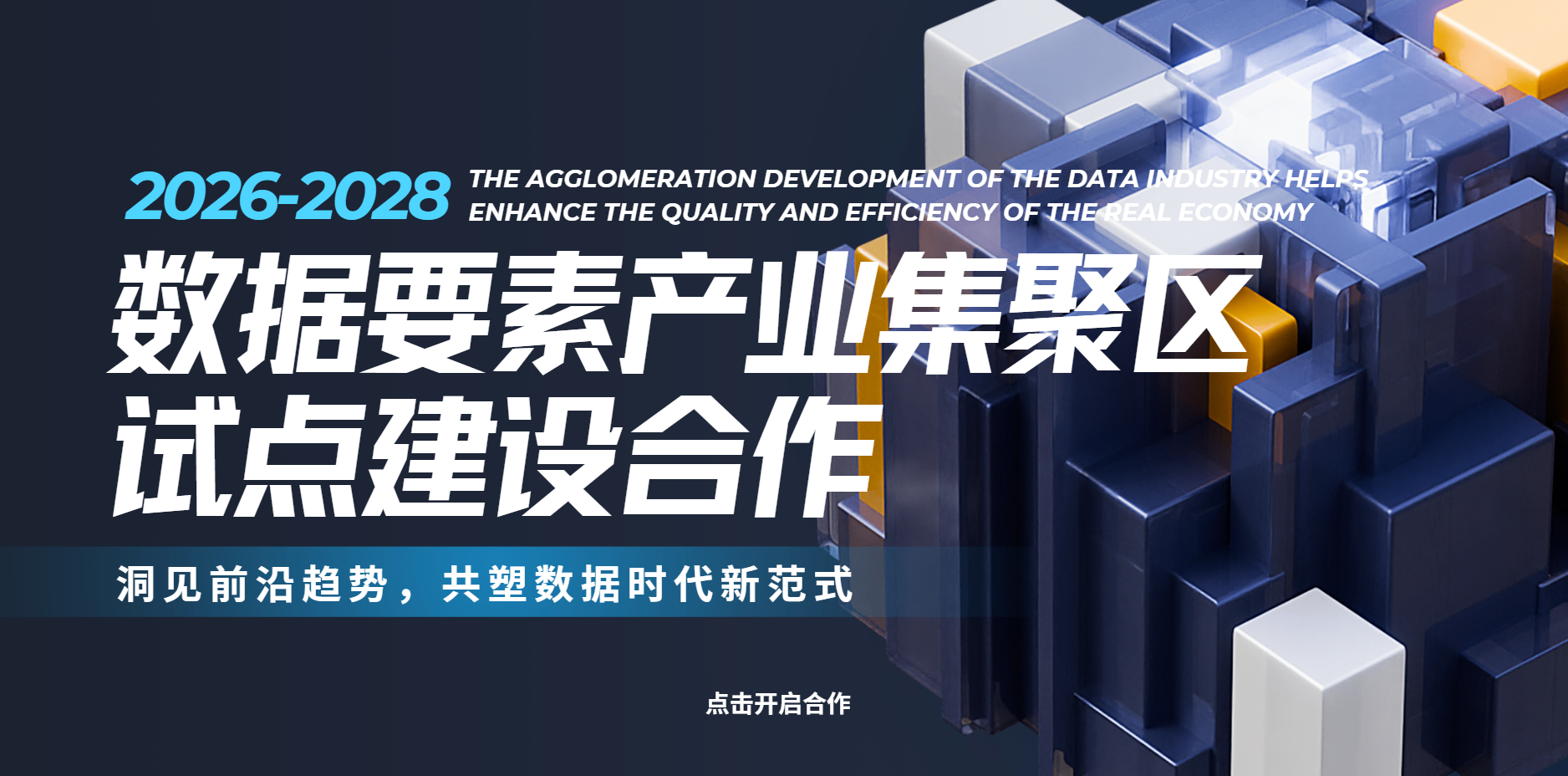 2026-2028 THE AGGLOMERATION DEVELOPMENT OF THE DATA INDUSTRY HELPS ENHANCE THE QUALITY AND EFFICIENCY OF THE REAL ECONOMY

数据要素产业集聚区
试点建设合作

洞见前沿趋势，共塑数据时代新范式

点击开启合作